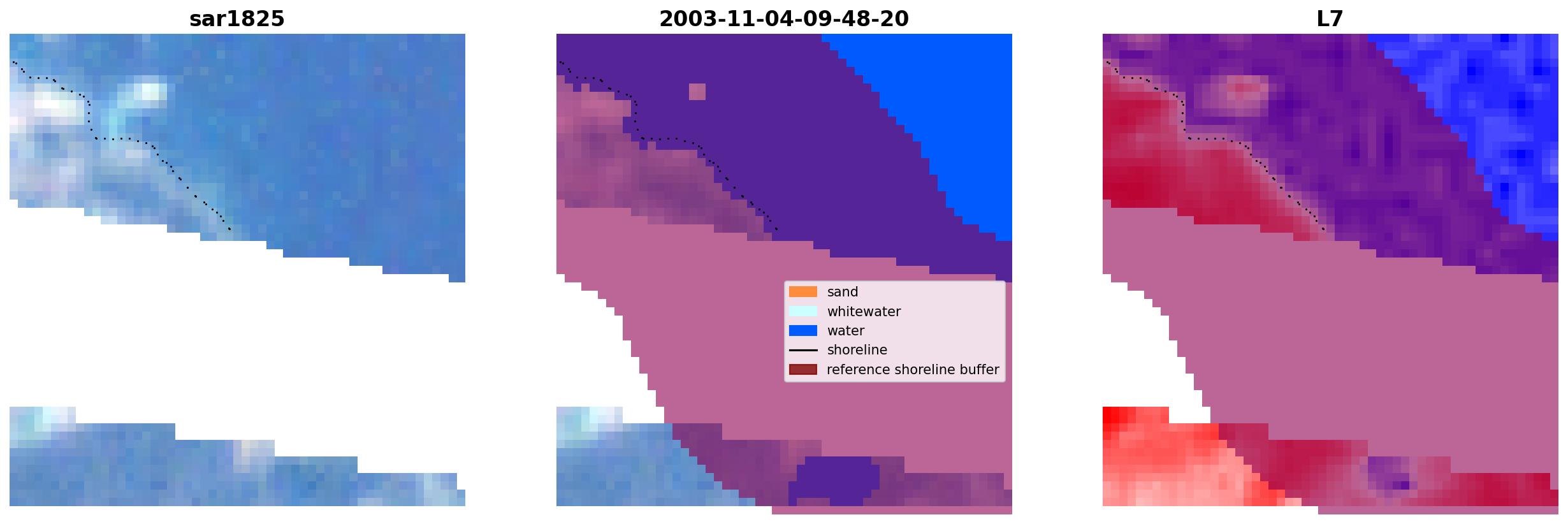 sar1825

2003-11-04-09-48-20

sand
whitewater
water
shoreline
reference shoreline buffer

L7